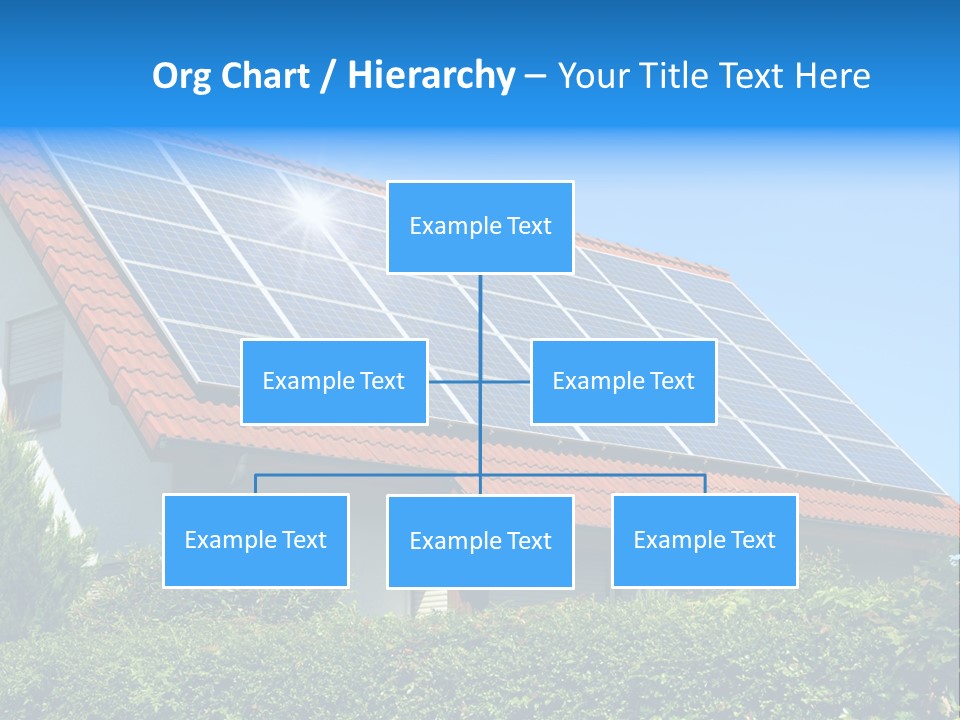 Org Chart / Hierarchy – Your Title Text Here

Example Text

Example Text

Example Text

Example Text

Example Text

Example Text